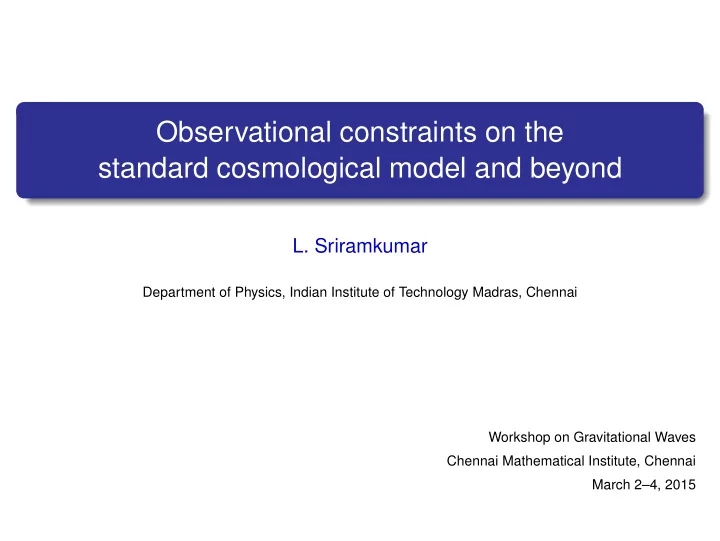 Observational constraints on the standard cosmological model and beyond

L. Sriramkumar

Department of Physics, Indian Institute of Technology Madras, Chennai

Workshop on Gravitational Waves
Chennai Mathematical Institute, Chennai
March 2–4, 2015